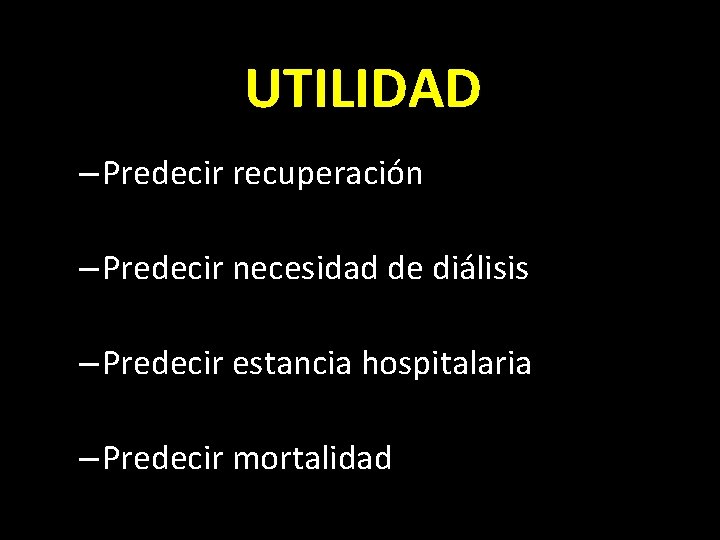 UTILIDAD

– Predecir recuperación

– Predecir necesidad de diálisis

– Predecir estancia hospitalaria

– Predecir mortalidad